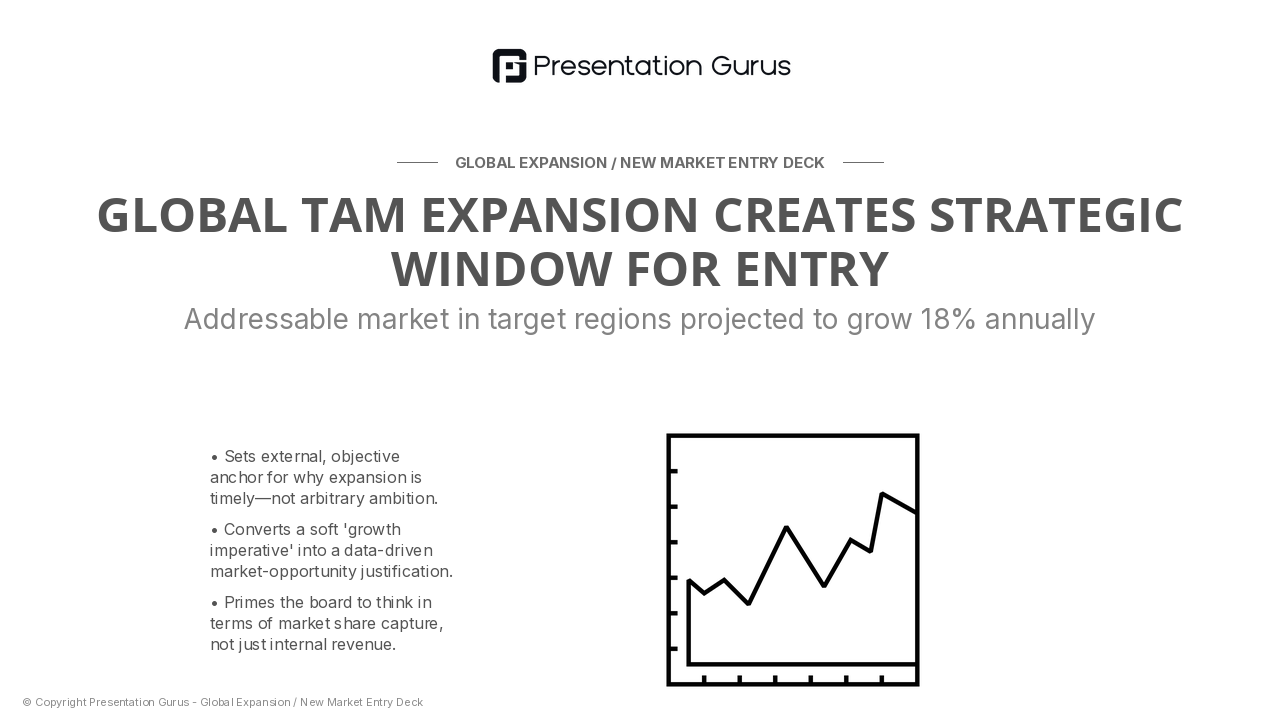 Presentation Gurus

GLOBAL EXPANSION / NEW MARKET ENTRY DECK

GLOBAL TAM EXPANSION CREATES STRATEGIC WINDOW FOR ENTRY

Addressable market in target regions projected to grow 18% annually

• Sets external, objective anchor for why expansion is timely—not arbitrary ambition.

• Converts a soft 'growth imperative' into a data-driven market-opportunity justification.

• Primes the board to think in terms of market share capture, not just internal revenue.

© Copyright Presentation Gurus - Global Expansion / New Market Entry Deck